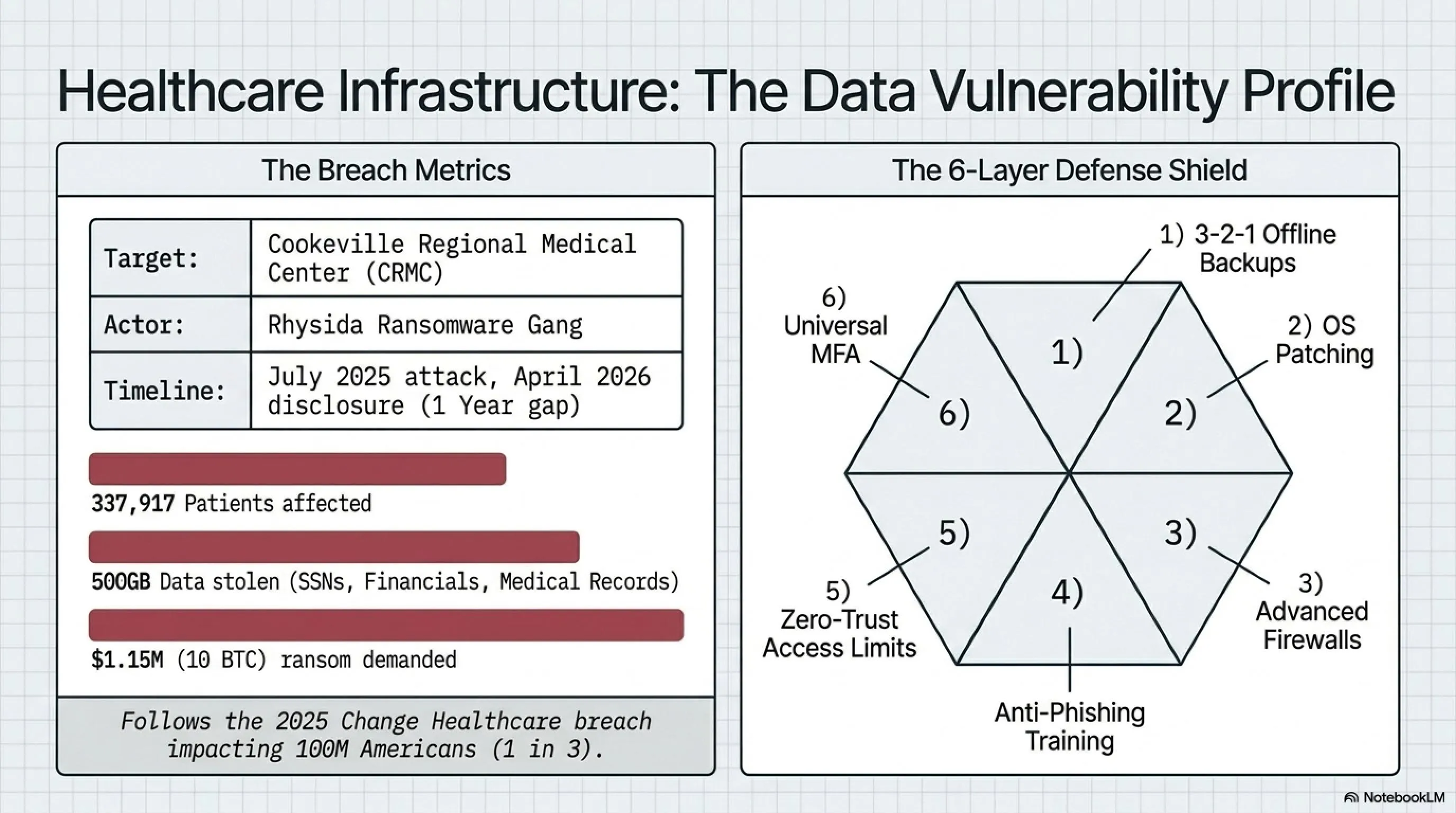 Healthcare Infrastructure: The Data Vulnerability Profile

The Breach Metrics

| Target: | Cookeville Regional Medical Center (CRMC) |
|---|---|
| Actor: | Rhysida Ransomware Gang |
| Timeline: | July 2025 attack, April 2026 disclosure (1 Year gap) |

337,917 Patients affected

500GB Data stolen (SSNs, Financials, Medical Records)

$1.15M (10 BTC) ransom demanded

Follows the 2025 Change Healthcare breach impacting 100M Americans (1 in 3).

The 6-Layer Defense Shield

1) 3-2-1 Offline Backups

2) OS Patching

3) Advanced Firewalls

Anti-Phishing Training

5) Zero-Trust Access Limits

6) Universal MFA

1)

2)

3)

4)

5)

6)

NotebookLM